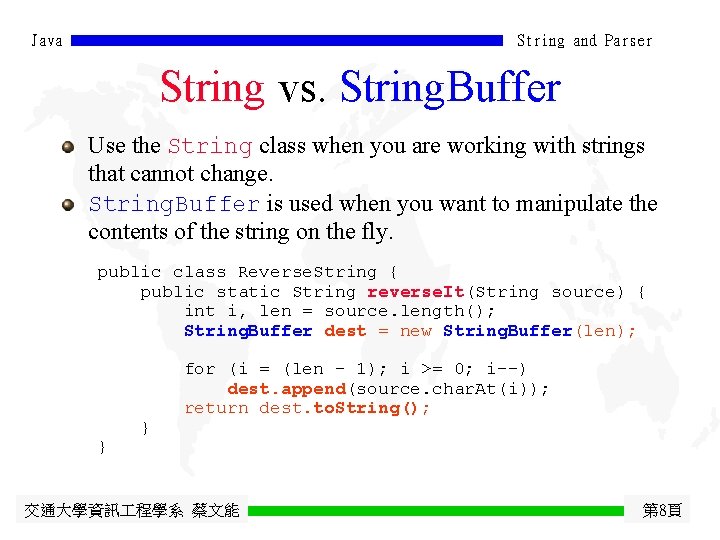 Java String and Parser

String vs. StringBuffer

Use the String class when you are working with strings that cannot change.

StringBuffer is used when you want to manipulate the contents of the string on the fly.

public class ReverseString {
    public static String reverseIt(String source) {
        int i, len = source.length();
        StringBuffer dest = new StringBuffer(len);

        for (i = (len - 1); i >= 0; i--)
            dest.append(source.charAt(i));
        return dest.toString();
    }
}

交通大學資訊工程學系 蔡文能 第8頁